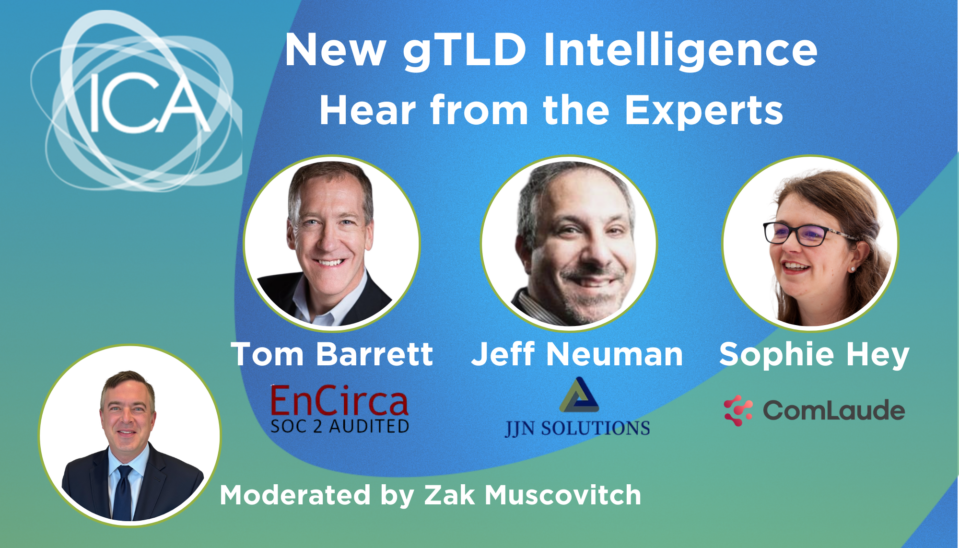 ICA

New gTLD Intelligence
Hear from the Experts

Tom Barrett
EnCirca
SOC 2 AUDITED

Jeff Neuman
JJN SOLUTIONS

Sophie Hey
ComLaude

Moderated by Zak Muscovitch